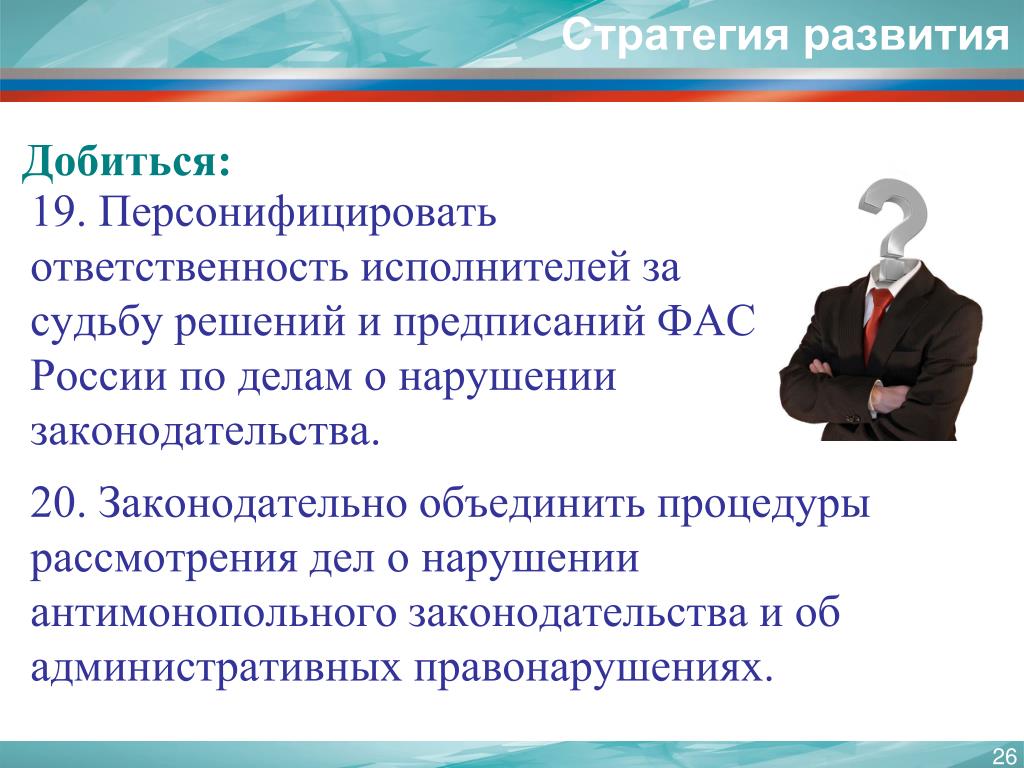 Стратегия развития

Добиться:

19. Персонифицировать ответственность исполнителей за судьбу решений и предписаний ФАС России по делам о нарушении законодательства.

20. Законодательно объединить процедуры рассмотрения дел о нарушении антимонопольного законодательства и об административных правонарушениях.

26